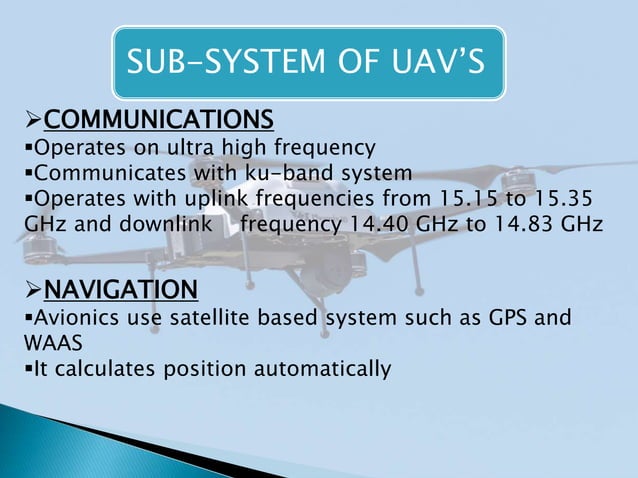 SUB-SYSTEM OF UAV'S

➢COMMUNICATIONS

▪Operates on ultra high frequency

▪Communicates with ku-band system

▪Operates with uplink frequencies from 15.15 to 15.35 GHz and downlink frequency 14.40 GHz to 14.83 GHz

➢NAVIGATION

▪Avionics use satellite based system such as GPS and WAAS

▪It calculates position automatically